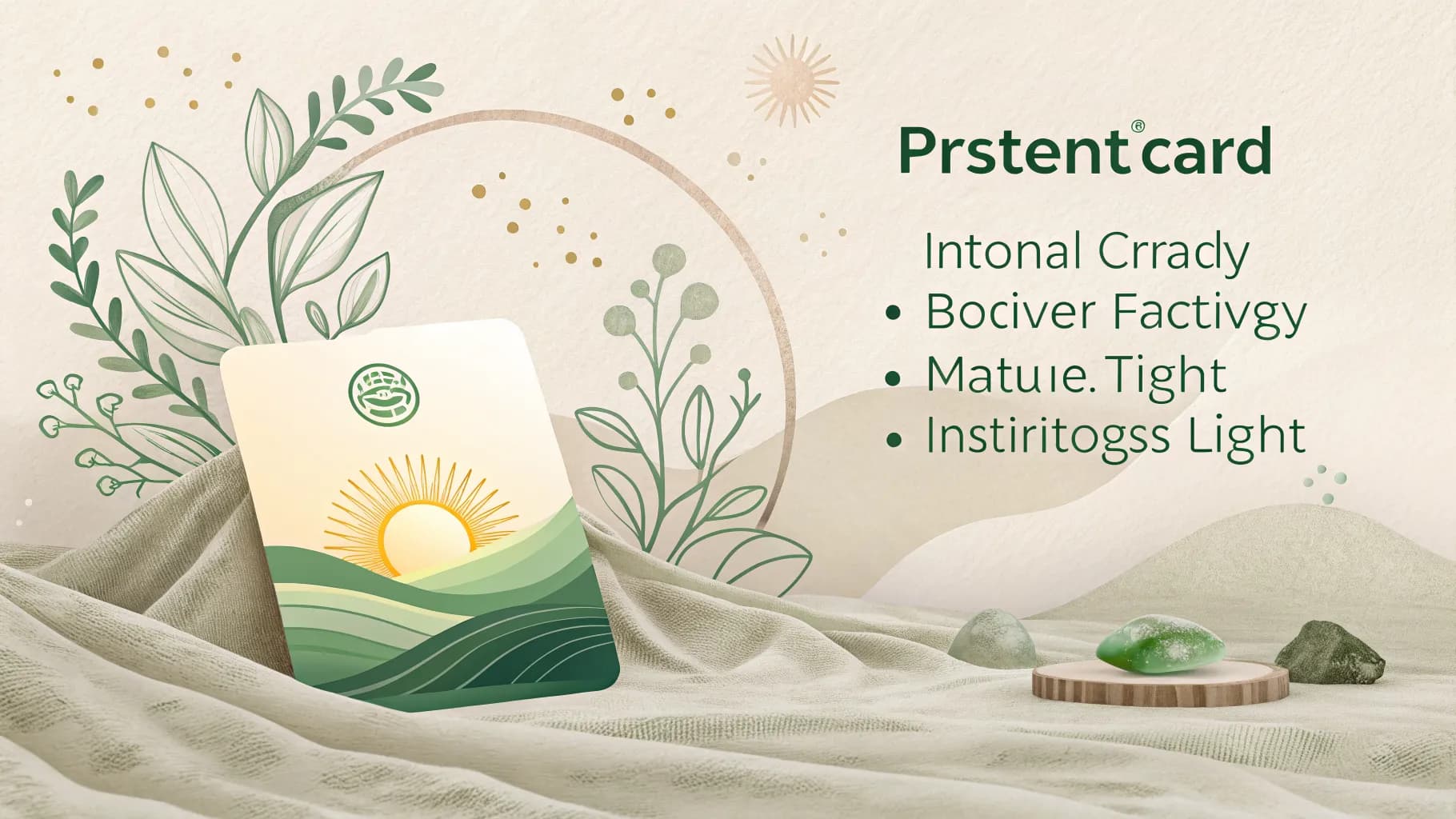 Prstent®card

Intonal Crracly
• Bociver Factivgy
• Matuıe. Tight
• Instiritogss Light